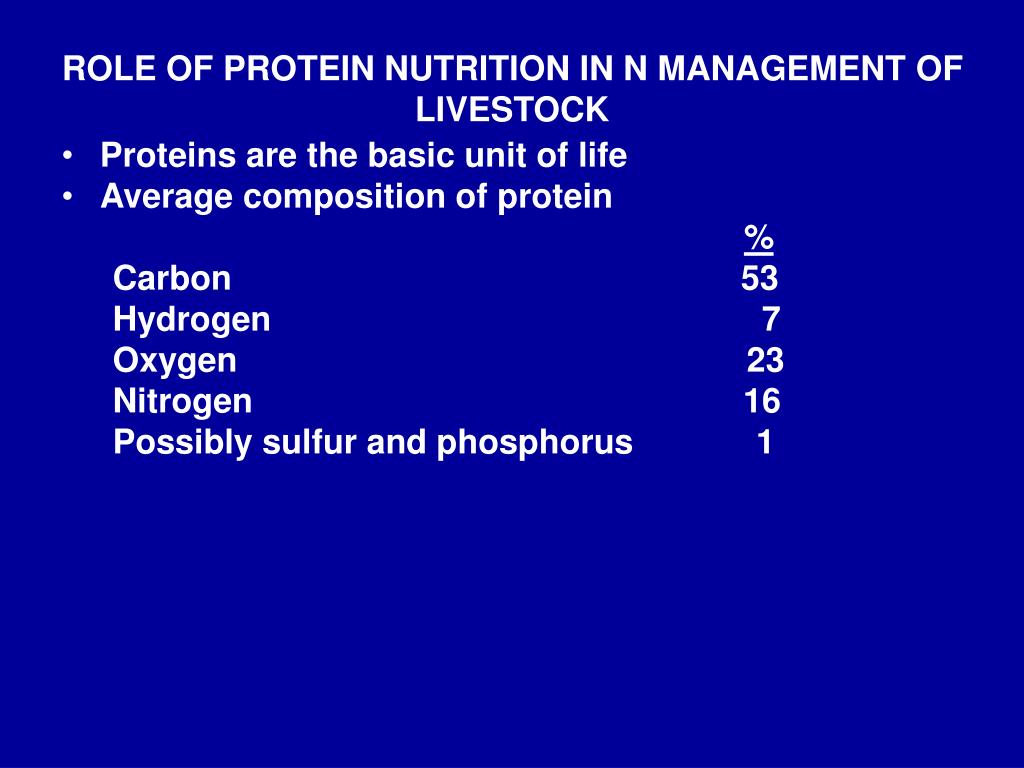 ROLE OF PROTEIN NUTRITION IN N MANAGEMENT OF LIVESTOCK

• Proteins are the basic unit of life
• Average composition of protein

| | % |
|---|---|
| Carbon | 53 |
| Hydrogen | 7 |
| Oxygen | 23 |
| Nitrogen | 16 |
| Possibly sulfur and phosphorus | 1 |